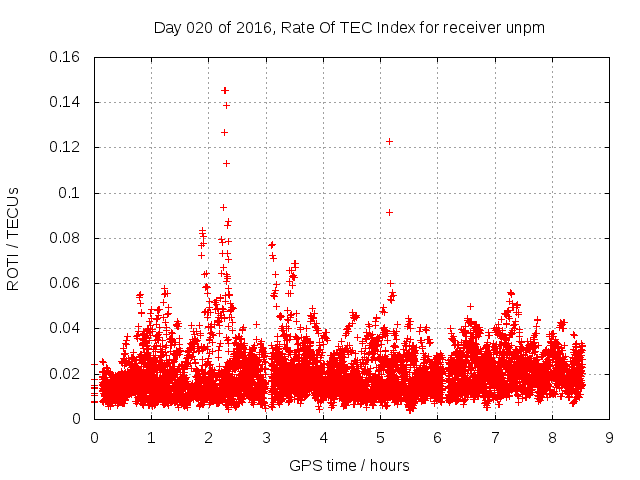 Day 020 of 2016, Rate Of TEC Index for receiver unpm

ROTI / TECUs

0.16
0.14
0.12
0.1
0.08
0.06
0.04
0.02
0

0 1 2 3 4 5 6 7 8 9

GPS time / hours